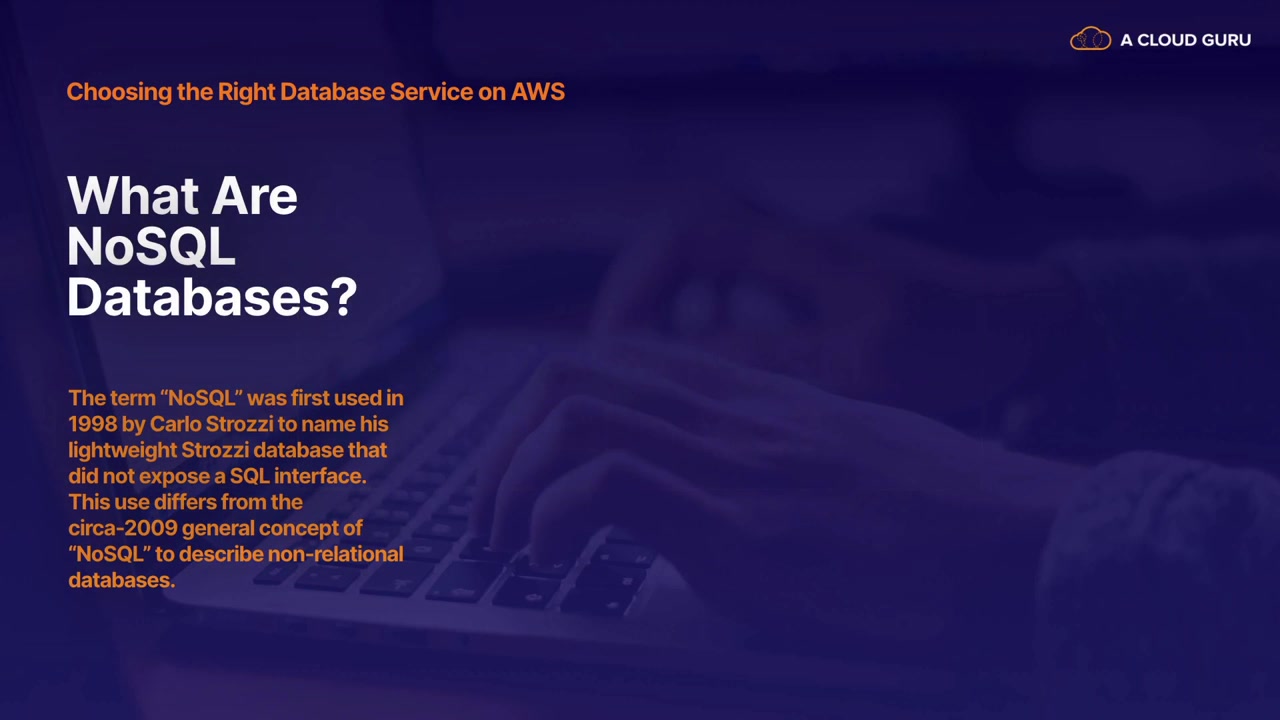 A CLOUD GURU

Choosing the Right Database Service on AWS

What Are NoSQL Databases?

The term “NoSQL” was first used in 1998 by Carlo Strozzi to name his lightweight Strozzi database that did not expose a SQL interface. This use differs from the circa-2009 general concept of “NoSQL” to describe non-relational databases.